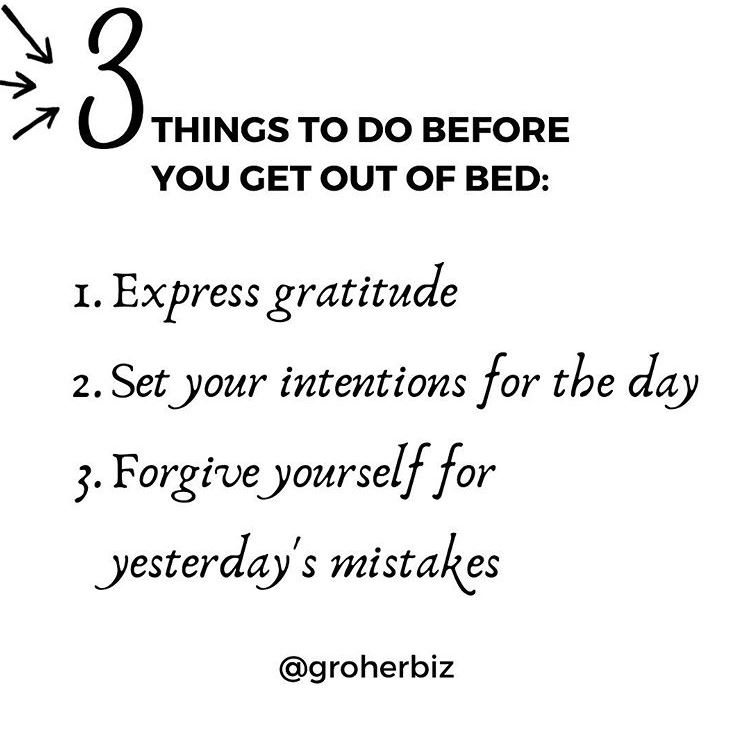 3 THINGS TO DO BEFORE YOU GET OUT OF BED:

1. Express gratitude

2. Set your intentions for the day

3. Forgive yourself for yesterday's mistakes

@groherbiz